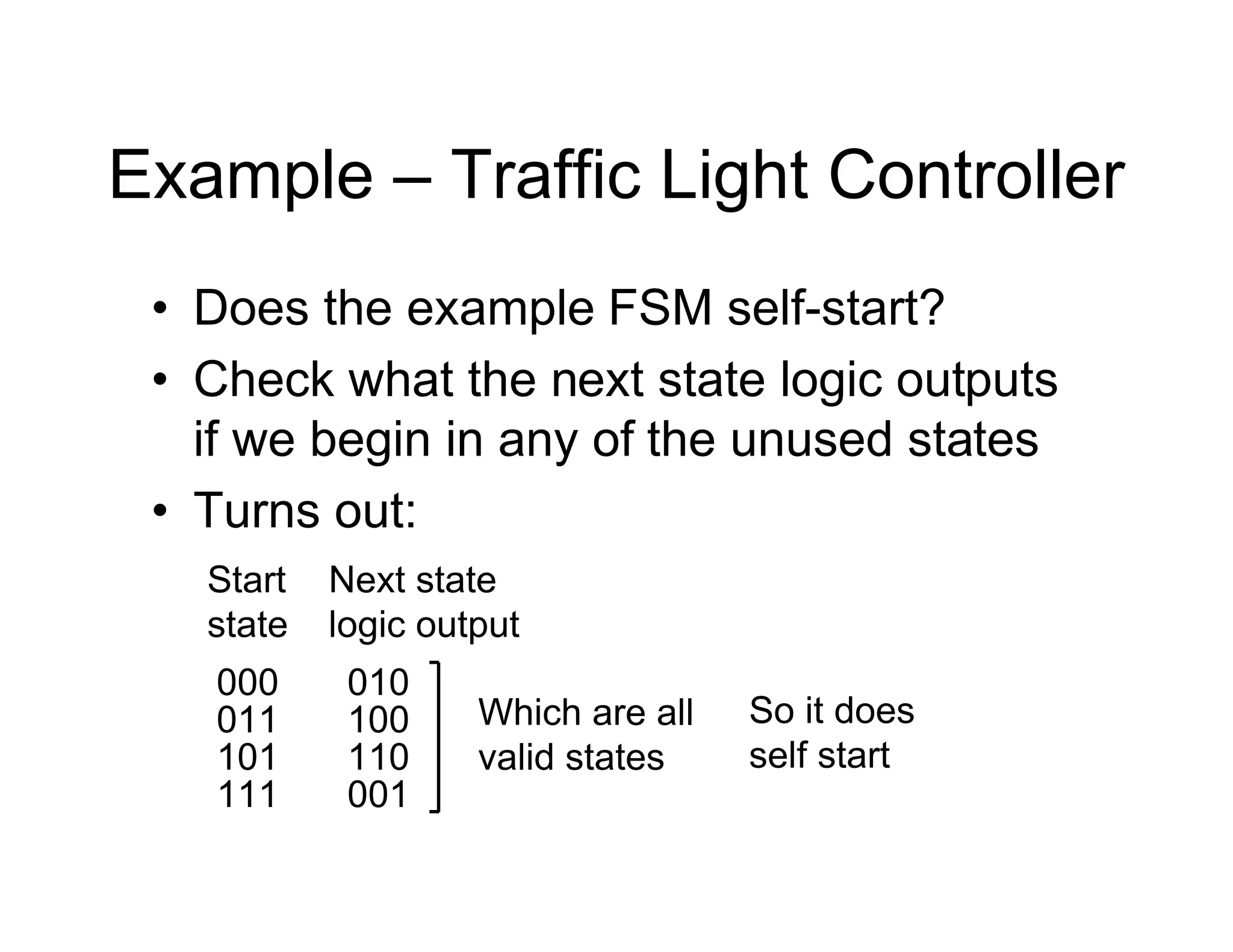 Example – Traffic Light Controller

• Does the example FSM self-start?
• Check what the next state logic outputs if we begin in any of the unused states
• Turns out:

| Start state | Next state logic output |
|---|---|
| 000 | 010 |
| 011 | 100 |
| 101 | 110 |
| 111 | 001 |

Which are all valid states

So it does self start